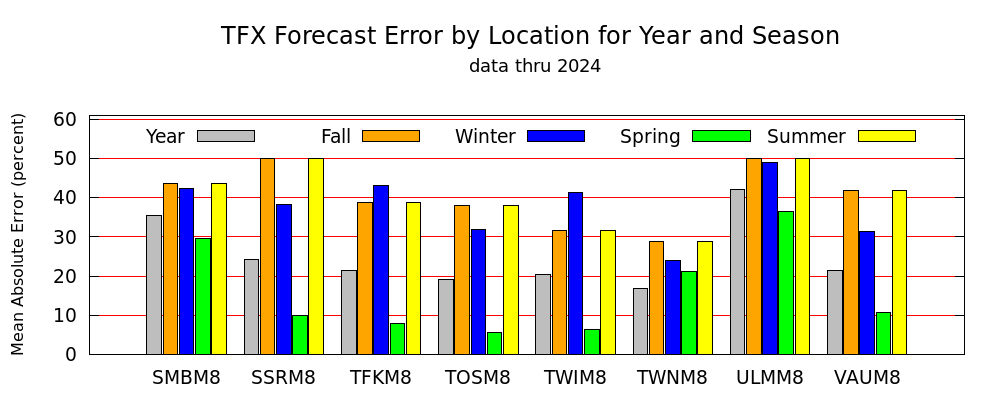 TFX Forecast Error by Location for Year and Season
data thru 2024

Mean Absolute Error (percent)

60
50
40
30
20
10
0

Year
Fall
Winter
Spring
Summer

SMBM8
SSRM8
TFKM8
TOSM8
TWIM8
TWNM8
ULMM8
VAUM8